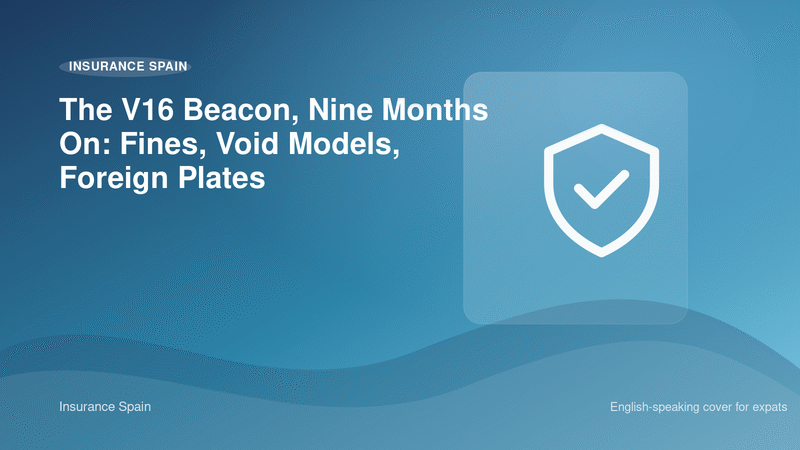 INSURANCE SPAIN

The V16 Beacon, Nine Months On: Fines, Void Models, Foreign Plates

Insurance Spain

English-speaking cover for expats